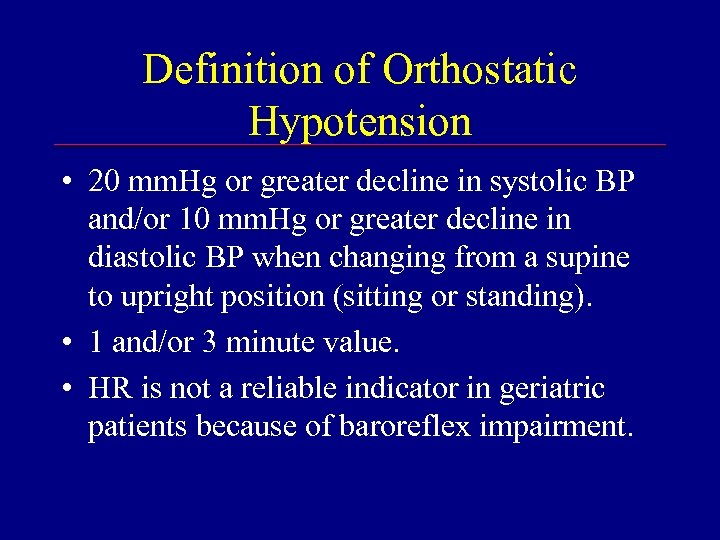 Definition of Orthostatic Hypotension

• 20 mmHg or greater decline in systolic BP and/or 10 mmHg or greater decline in diastolic BP when changing from a supine to upright position (sitting or standing).

• 1 and/or 3 minute value.

• HR is not a reliable indicator in geriatric patients because of baroreflex impairment.